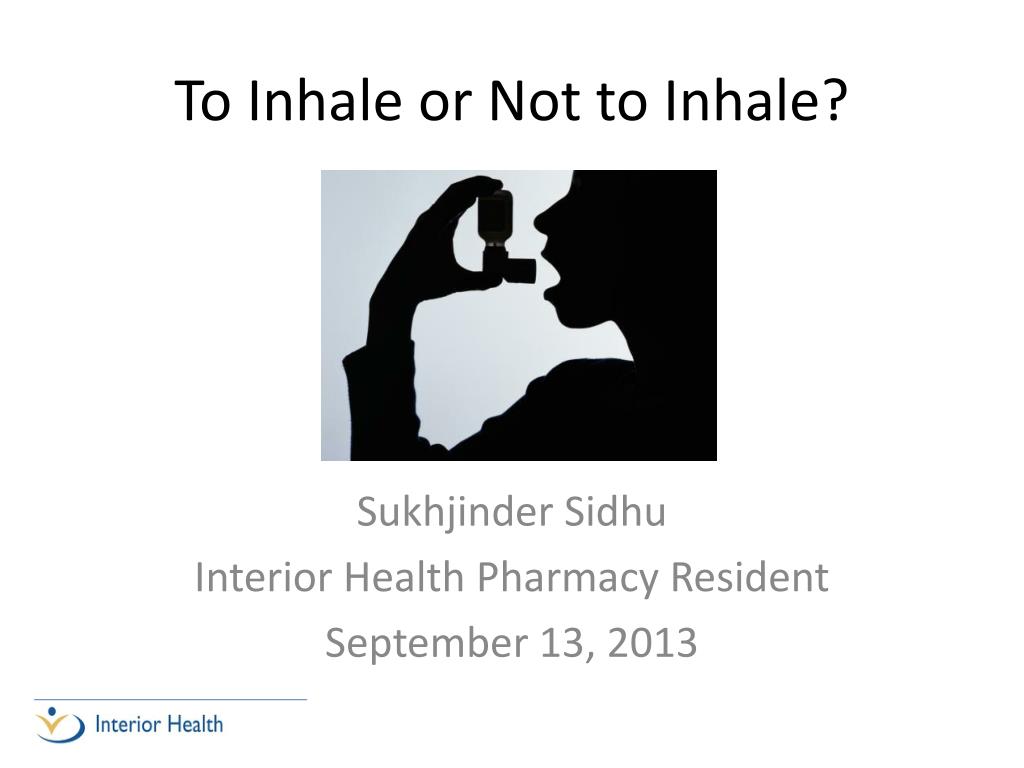 To Inhale or Not to Inhale?

Sukhjinder Sidhu
Interior Health Pharmacy Resident
September 13, 2013

Interior Health